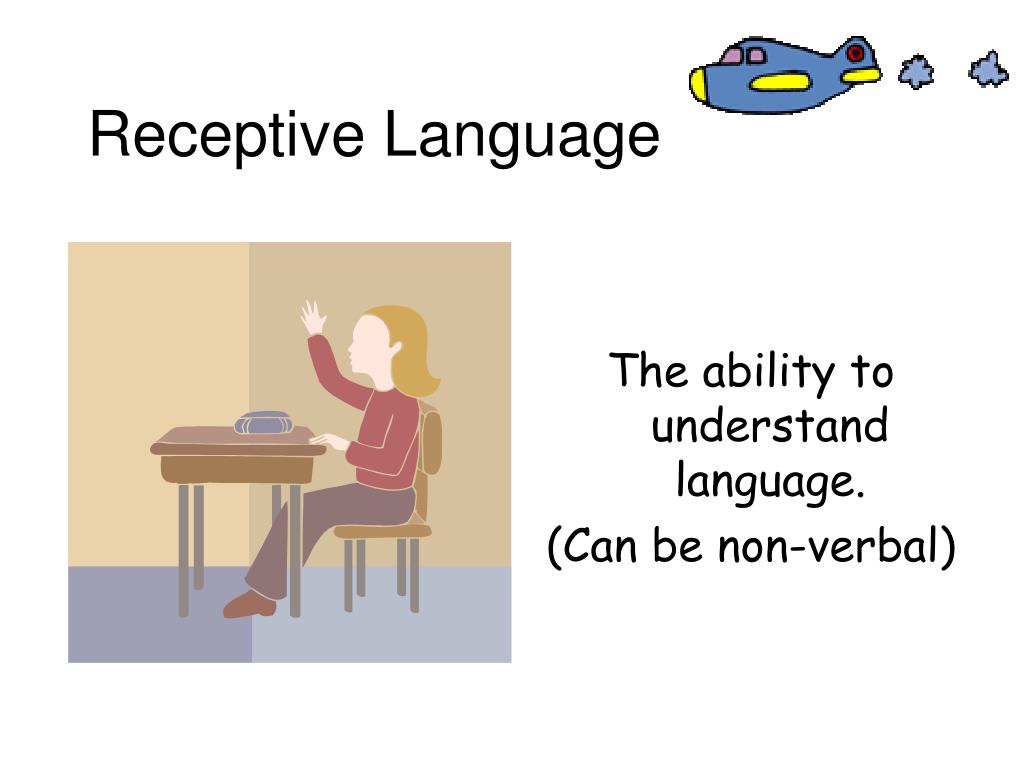 Receptive Language

The ability to understand language.

(Can be non-verbal)